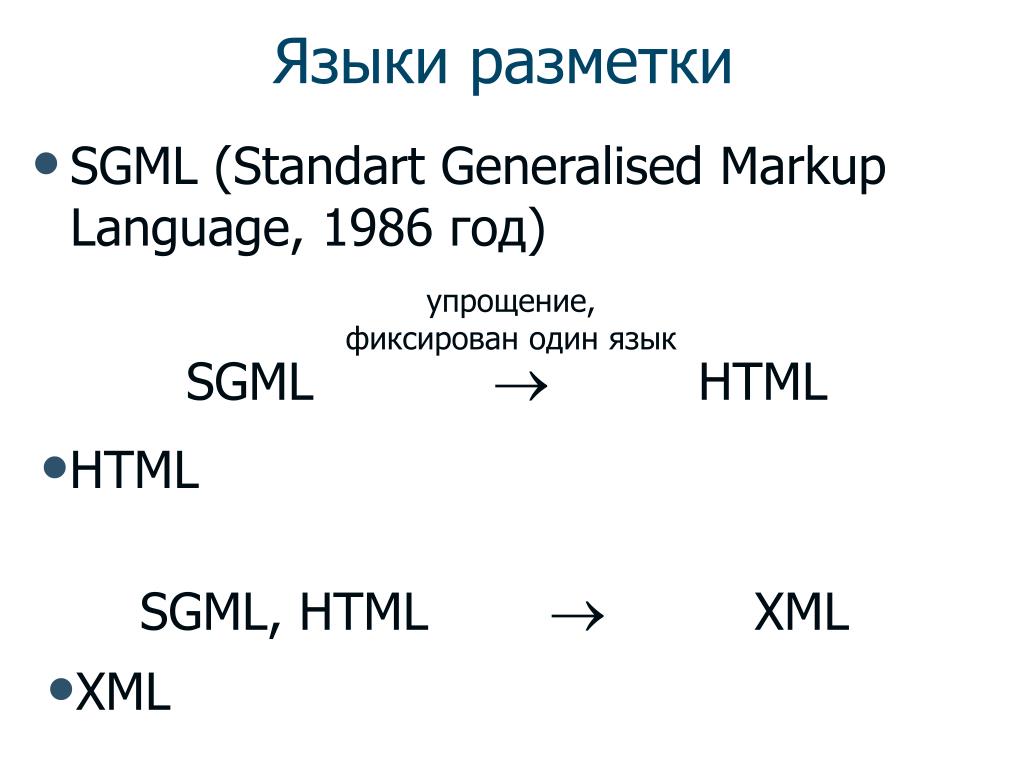 Языки разметки

• SGML (Standart Generalised Markup Language, 1986 год)

упрощение,
фиксирован один язык

SGML $\rightarrow$ HTML

• HTML

SGML, HTML $\rightarrow$ XML

• XML